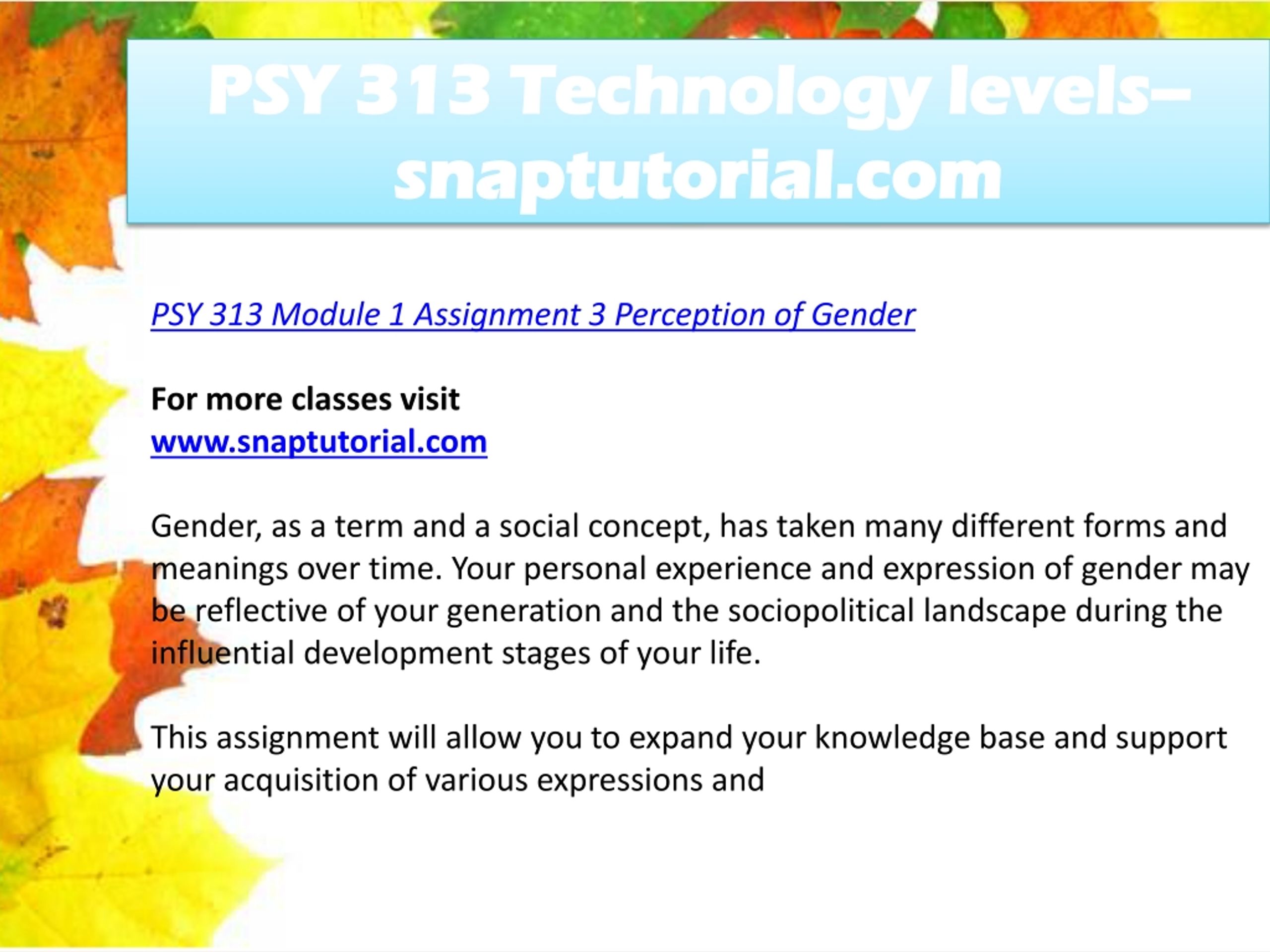 PSY 313 Technology levels– snaptutorial.com

PSY 313 Module 1 Assignment 3 Perception of Gender

For more classes visit
www.snaptutorial.com

Gender, as a term and a social concept, has taken many different forms and meanings over time. Your personal experience and expression of gender may be reflective of your generation and the sociopolitical landscape during the influential development stages of your life.

This assignment will allow you to expand your knowledge base and support your acquisition of various expressions and